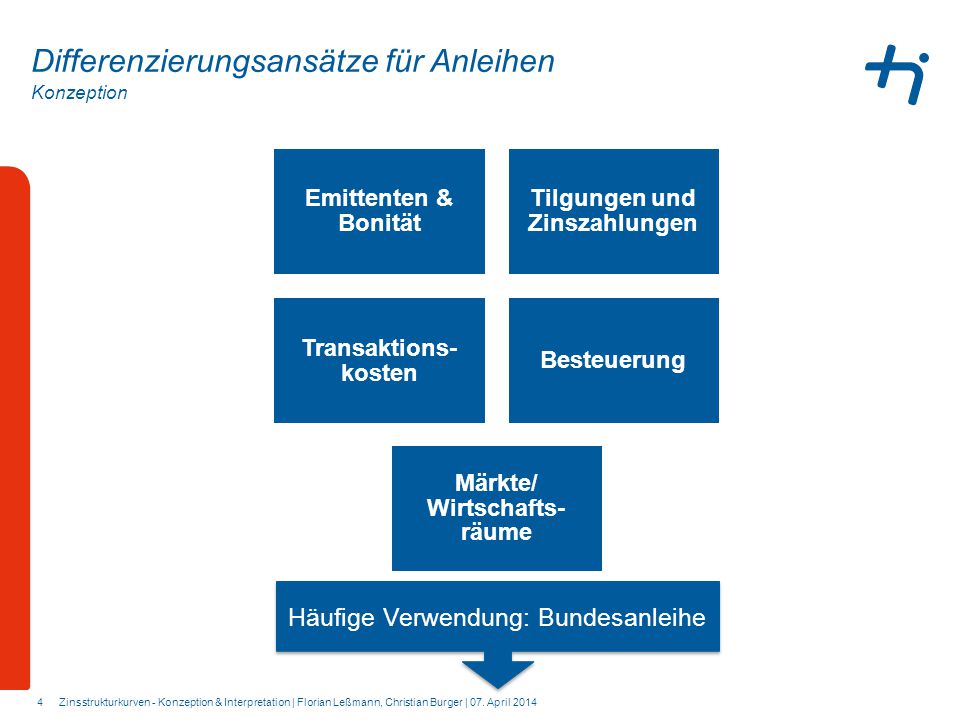 Differenzierungsansätze für Anleihen
Konzeption

Emittenten & Bonität

Tilgungen und Zinszahlungen

Transaktionskosten

Besteuerung

Märkte/ Wirtschaftsräume

Häufige Verwendung: Bundesanleihe

4 Zinsstrukturkurven - Konzeption & Interpretation | Florian Leßmann, Christian Burger | 07. April 2014